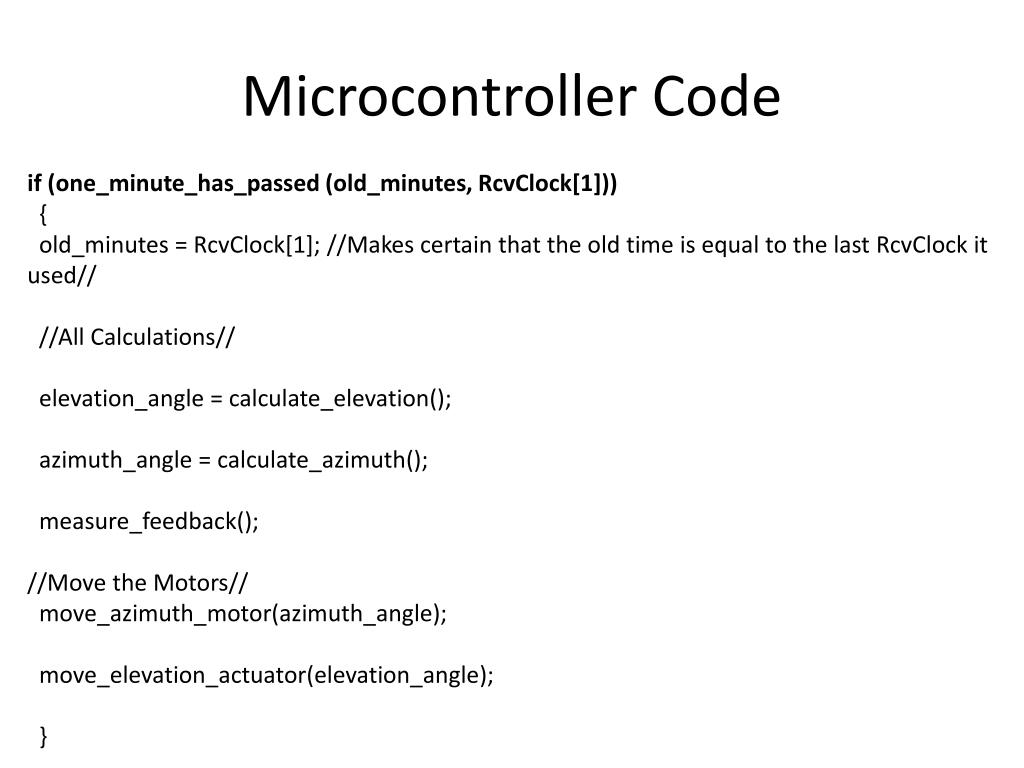 Microcontroller Code

if (one_minute_has_passed (old_minutes, RcvClock[1]))
{
old_minutes = RcvClock[1]; //Makes certain that the old time is equal to the last RcvClock it used//

//All Calculations//

elevation_angle = calculate_elevation();

azimuth_angle = calculate_azimuth();

measure_feedback();

//Move the Motors//
move_azimuth_motor(azimuth_angle);

move_elevation_actuator(elevation_angle);

}